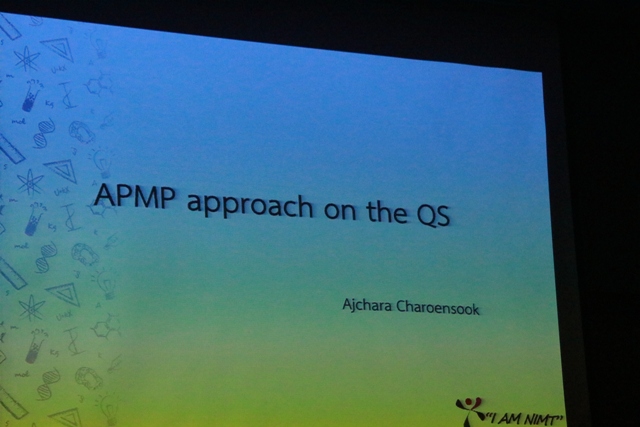 APMP approach on the QS

Ajchara Charoensook

"I AM NIMT"